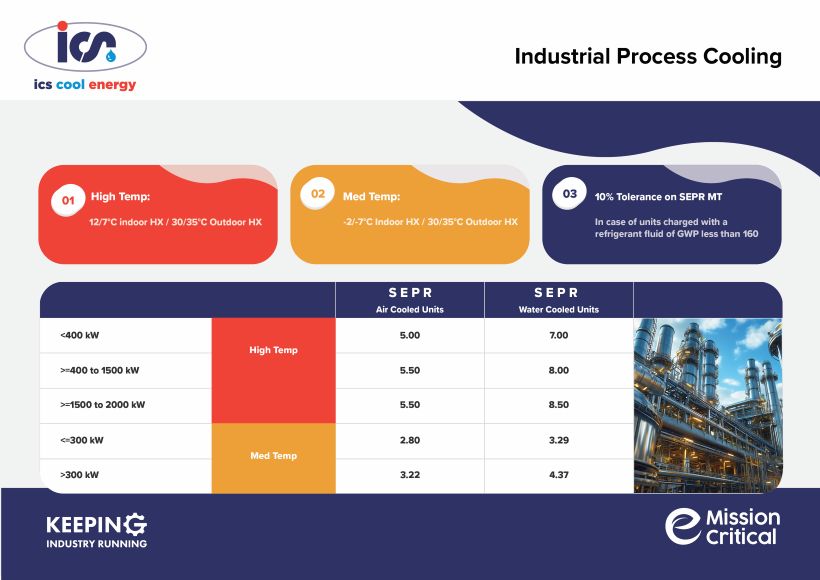 ics

ics cool energy

Industrial Process Cooling

01 High Temp:

12/7°C indoor HX / 30/35°C Outdoor HX

02 Med Temp:

-2/-7°C Indoor HX / 30/35°C Outdoor HX

03 10% Tolerance on SEPR MT

In case of units charged with a refrigerant fluid of GWP less than 160

| | | SEPR Air Cooled Units | SEPR Water Cooled Units |
|---|---|---|---|
| <400 kW | High Temp | 5.00 | 7.00 |
| >=400 to 1500 kW | High Temp | 5.50 | 8.00 |
| >=1500 to 2000 kW | High Temp | 5.50 | 8.50 |
| <=300 kW | Med Temp | 2.80 | 3.29 |
| >300 kW | Med Temp | 3.22 | 4.37 |

KEEPING INDUSTRY RUNNING

Mission Critical